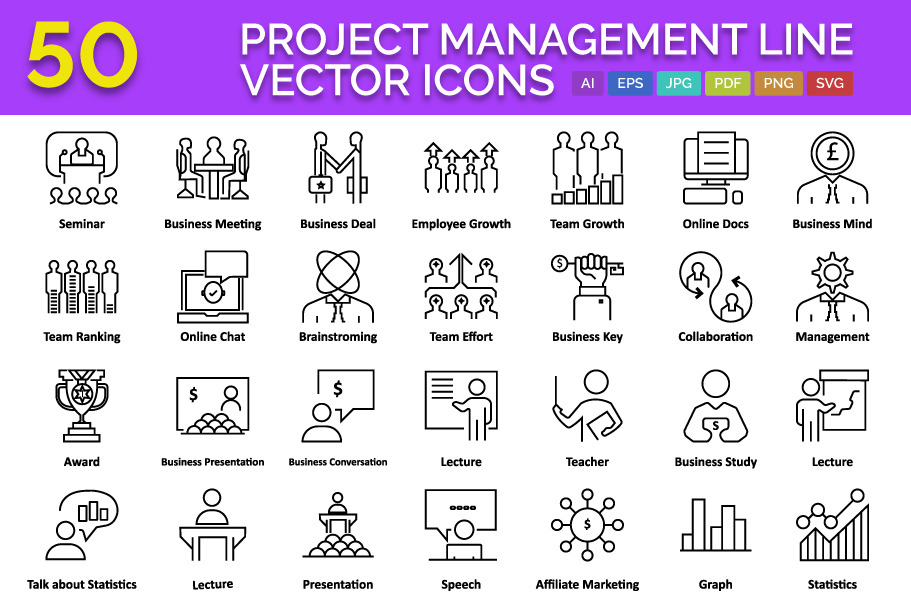 50 PROJECT MANAGEMENT LINE VECTOR ICONS

AI EPS JPG PDF PNG SVG

Seminar
Business Meeting
Business Deal
Employee Growth
Team Growth
Online Docs
Business Mind

Team Ranking
Online Chat
Brainstroming
Team Effort
Business Key
Collaboration
Management

Award
Business Presentation
Business Conversation
Lecture
Teacher
Business Study
Lecture

Talk about Statistics
Lecture
Presentation
Speech
Affiliate Marketing
Graph
Statistics